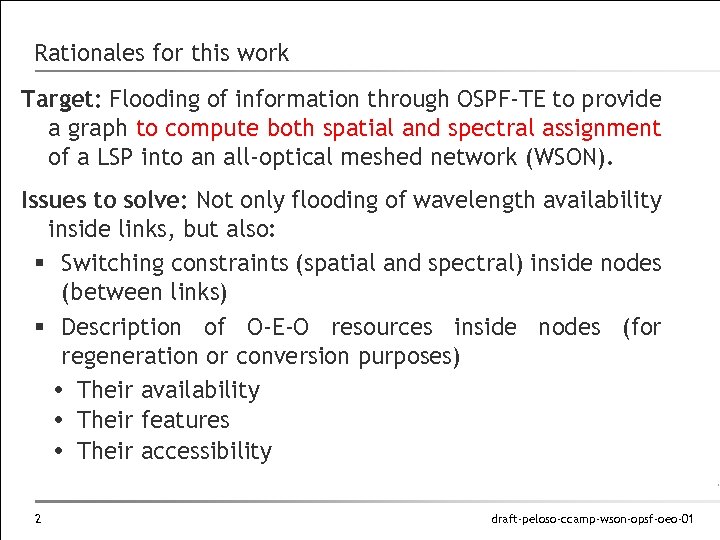 Rationales for this work

Target: Flooding of information through OSPF-TE to provide a graph to compute both spatial and spectral assignment of a LSP into an all-optical meshed network (WSON).

Issues to solve: Not only flooding of wavelength availability inside links, but also:

▪ Switching constraints (spatial and spectral) inside nodes (between links)
▪ Description of O-E-O resources inside nodes (for regeneration or conversion purposes)
• Their availability
• Their features
• Their accessibility

2

draft-peloso-ccamp-wson-opsf-oeo-01